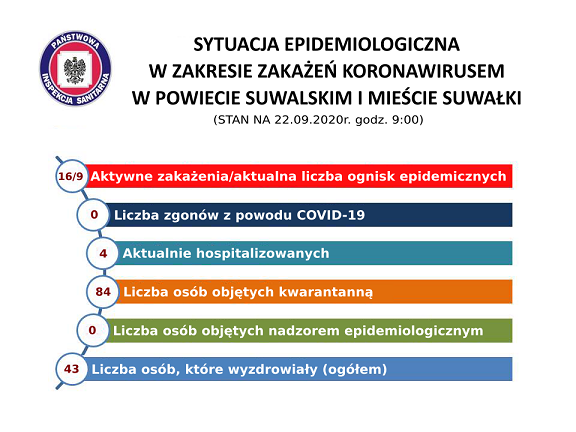 PAŃSTWOWA INSPEKCJA SANITARNA

SYTUACJA EPIDEMIOLOGICZNA W ZAKRESIE ZAKAŻEŃ KORONAWIRUSEM W POWIECIE SUWALSKIM I MIEŚCIE SUWAŁKI
(STAN NA 22.09.2020r. godz. 9:00)

16/9 Aktywne zakażenia/aktualna liczba ognisk epidemicznych

0 Liczba zgonów z powodu COVID-19

4 Aktualnie hospitalizowanych

84 Liczba osób objętych kwarantanną

0 Liczba osób objętych nadzorem epidemiologicznym

43 Liczba osób, które wyzdrowiały (ogółem)